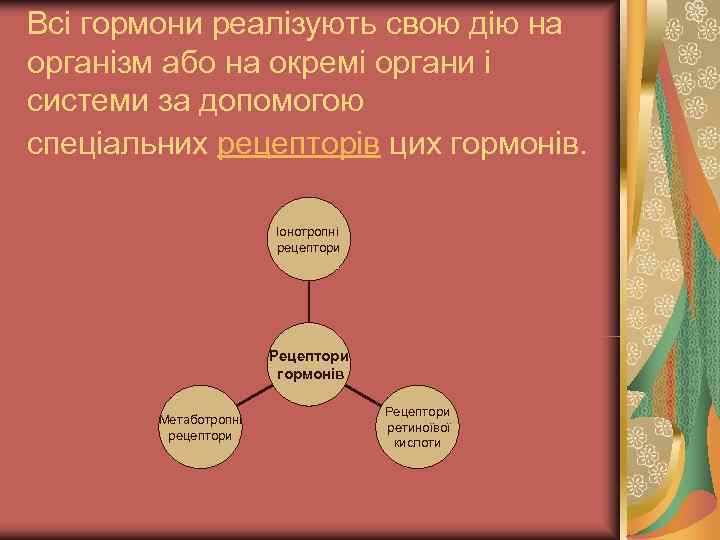 Всі гормони реалізують свою дію на організм або на окремі органи і системи за допомогою спеціальних рецепторів цих гормонів.

Іонотропні рецептори

Рецептори гормонів

Метаботропні рецептори

Рецептори ретиноївої кислоти